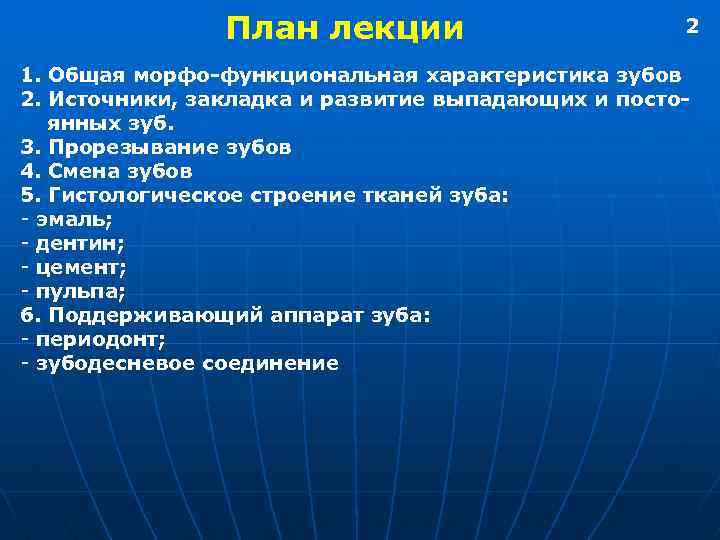 План лекции

2

1. Общая морфо-функциональная характеристика зубов
2. Источники, закладка и развитие выпадающих и постоянных зуб.
3. Прорезывание зубов
4. Смена зубов
5. Гистологическое строение тканей зуба:
- эмаль;
- дентин;
- цемент;
- пульпа;
6. Поддерживающий аппарат зуба:
- периодонт;
- зубодесневое соединение